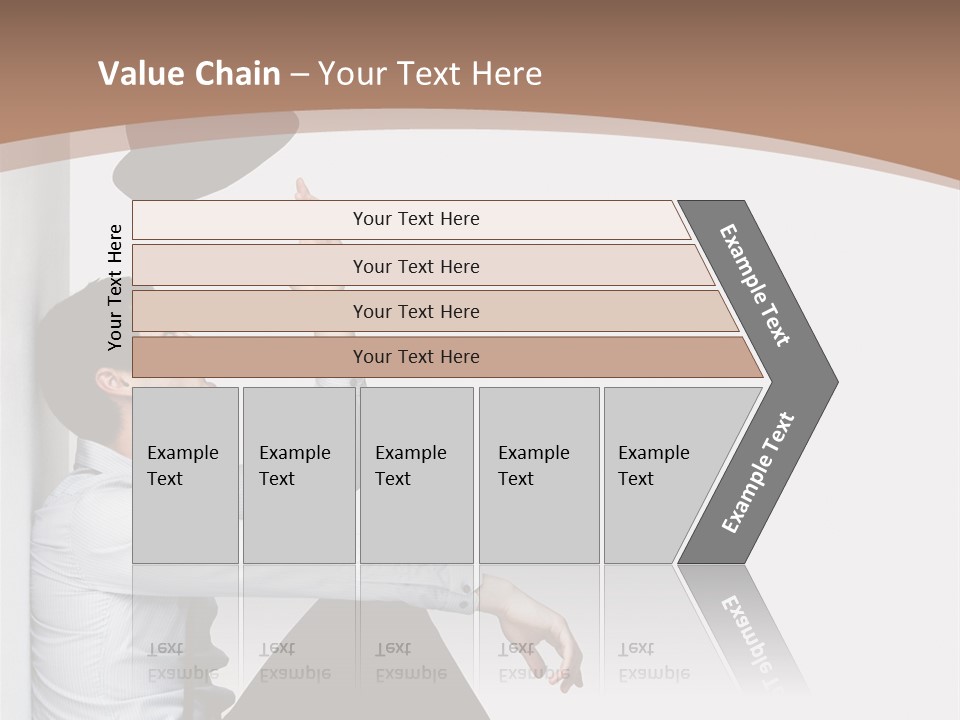 Value Chain – Your Text Here

Your Text Here

Your Text Here

Your Text Here

Your Text Here

Your Text Here

Example Text

Example Text

Example Text

Example Text

Example Text

Example Text

Example Text